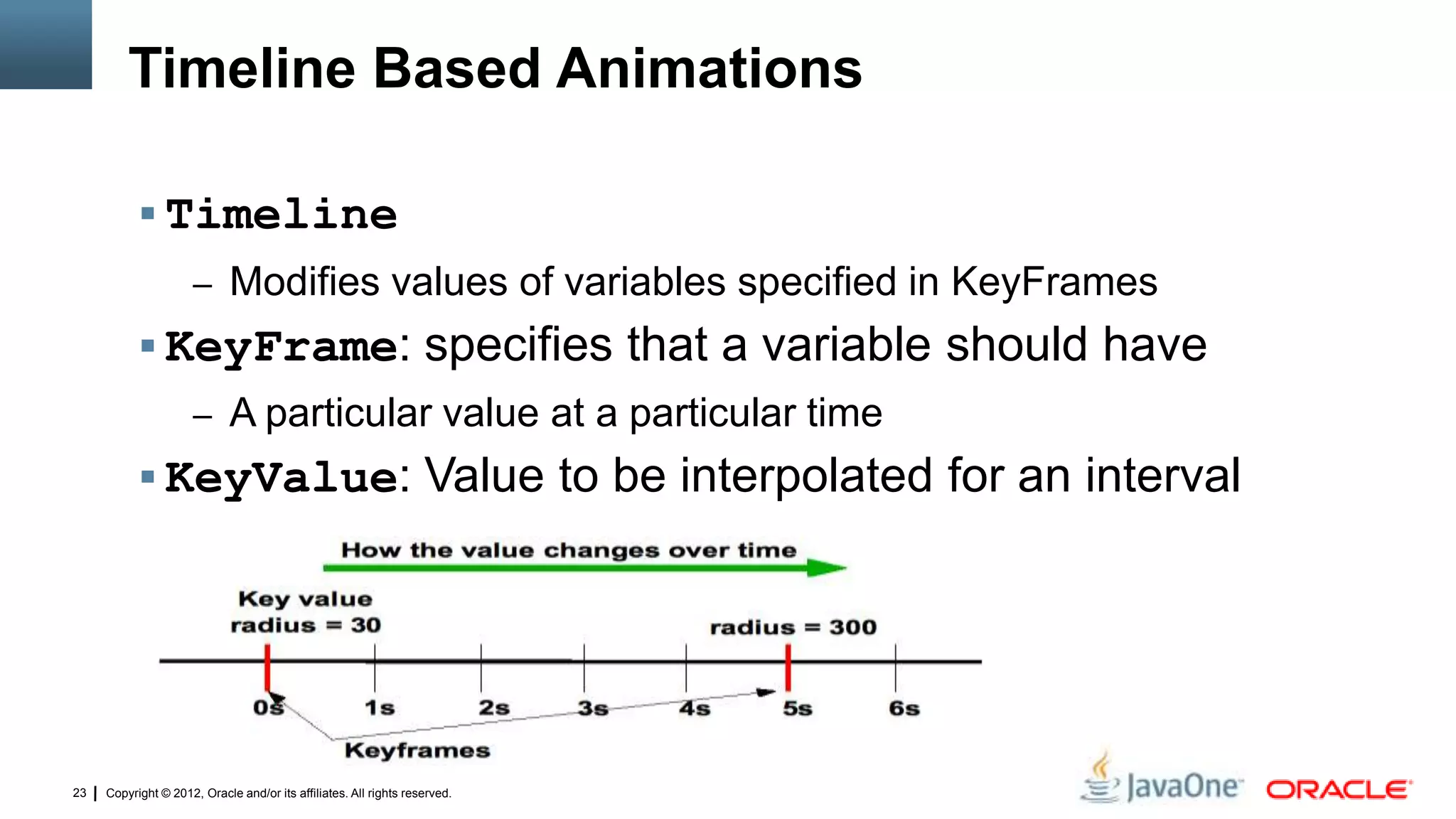 Timeline Based Animations

▪ Timeline

– Modifies values of variables specified in KeyFrames

▪ KeyFrame: specifies that a variable should have

– A particular value at a particular time

▪ KeyValue: Value to be interpolated for an interval

How the value changes over time

Key value
radius = 30

radius = 300

0s 1s 2s 3s 4s 5s 6s

Keyframes

23 | Copyright © 2012, Oracle and/or its affiliates. All rights reserved.

JavaOne ORACLE